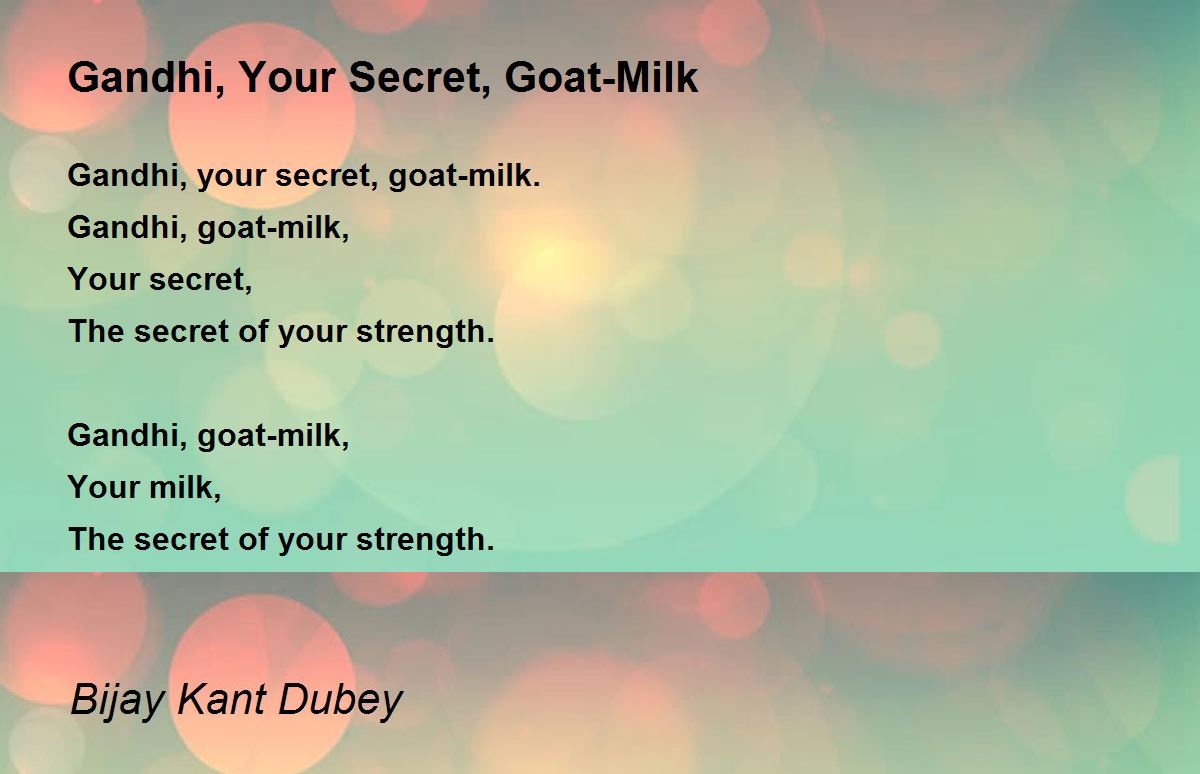 Gandhi, Your Secret, Goat-Milk

Gandhi, your secret, goat-milk.
Gandhi, goat-milk,
Your secret,
The secret of your strength.

Gandhi, goat-milk,
Your milk,
The secret of your strength.

Bijay Kant Dubey